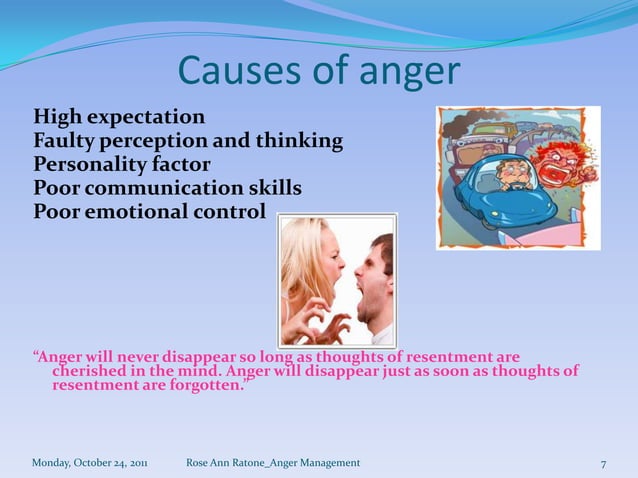 Causes of anger

High expectation
Faulty perception and thinking
Personality factor
Poor communication skills
Poor emotional control

“Anger will never disappear so long as thoughts of resentment are cherished in the mind. Anger will disappear just as soon as thoughts of resentment are forgotten.”

Monday, October 24, 2011 Rose Ann Ratone_Anger Management 7